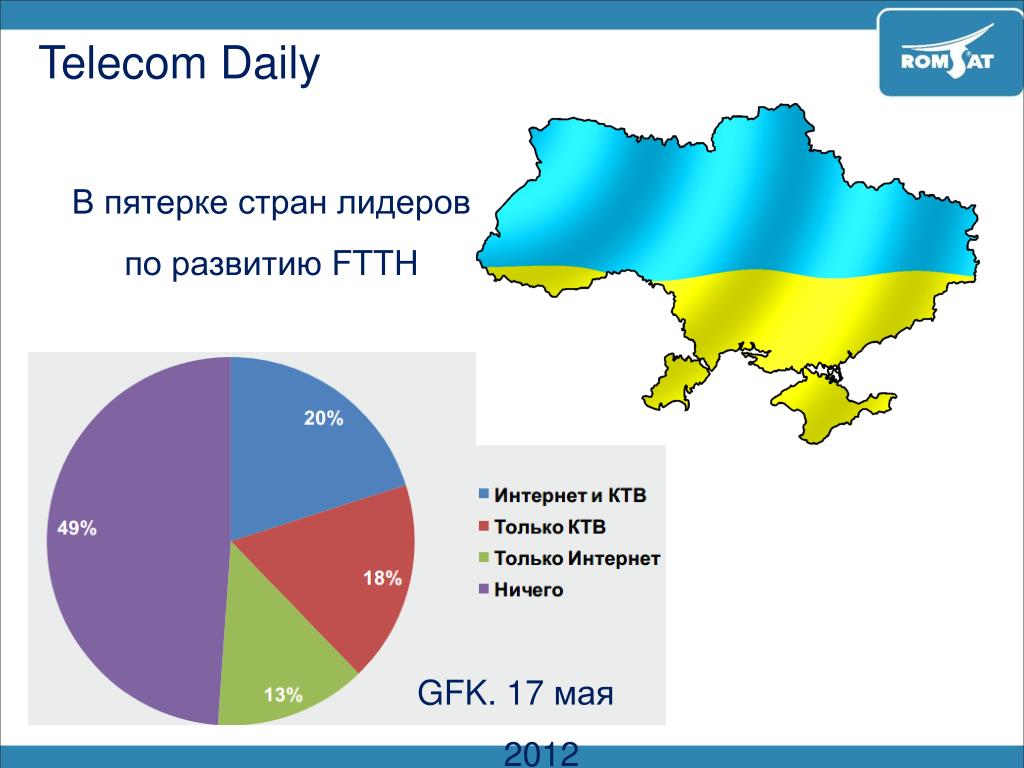 Telecom Daily

ROMSAT

В пятерке стран лидеров

по развитию FTTH

20%

18%

13%

49%

Интернет и КТВ
Только КТВ
Только Интернет
Ничего

GFK. 17 мая 2012